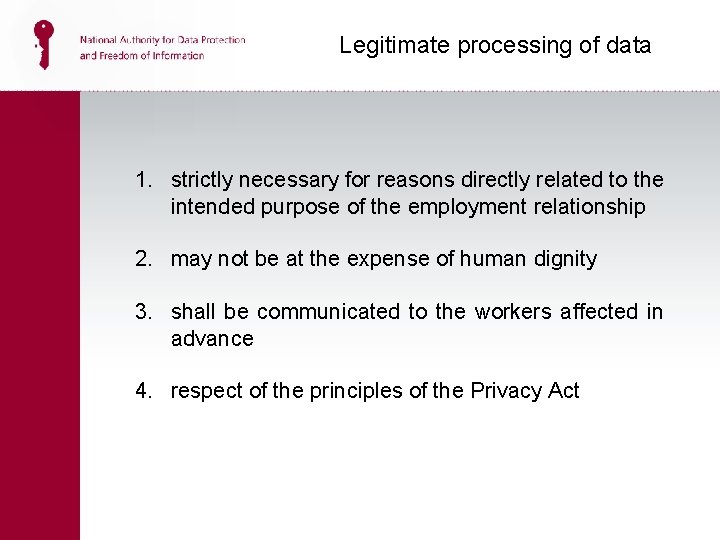 National Authority for Data Protection and Freedom of Information

Legitimate processing of data

1. strictly necessary for reasons directly related to the intended purpose of the employment relationship

2. may not be at the expense of human dignity

3. shall be communicated to the workers affected in advance

4. respect of the principles of the Privacy Act